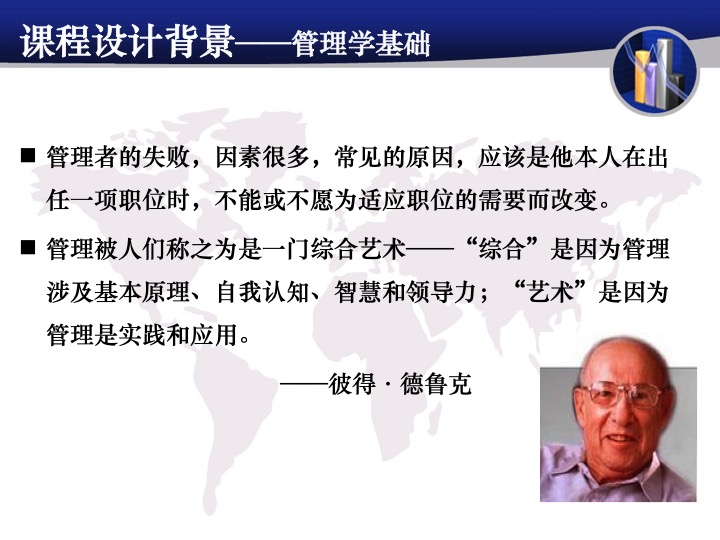 课程设计背景——管理学基础

■ 管理者的失败，因素很多，常见的原因，应该是他本人在出任一项职位时，不能或不愿为适应职位的需要而改变。

■ 管理被人们称之为是一门综合艺术——“综合”是因为管理涉及基本原理、自我认知、智慧和领导力；“艺术”是因为管理是实践和应用。

——彼得 · 德鲁克